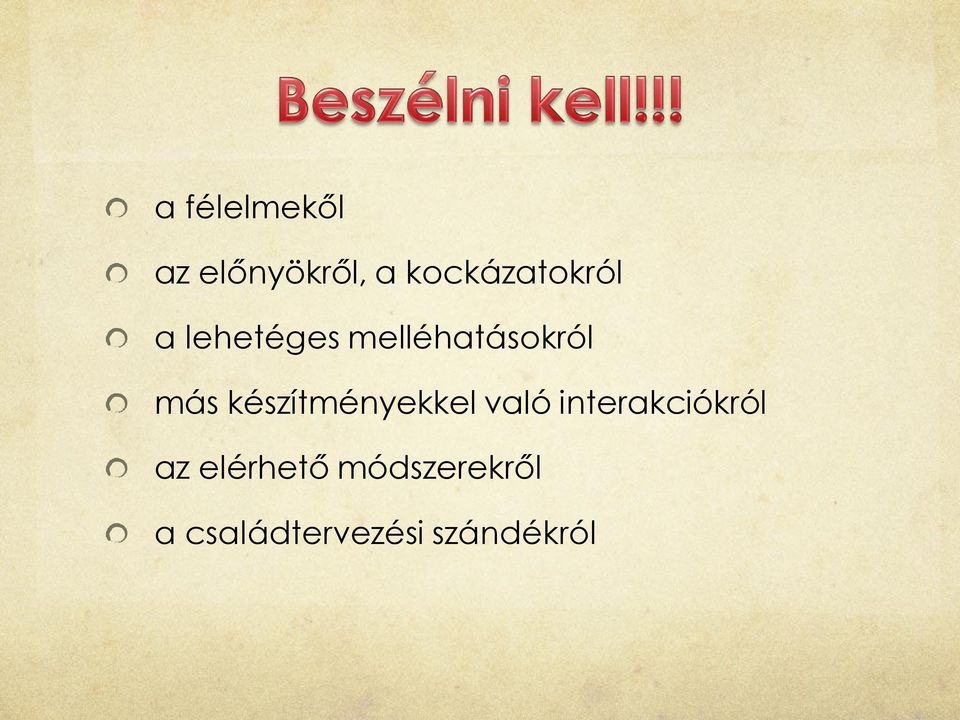 Beszélni kell!!!

a félelmekől

az előnyökről, a kockázatokról

a lehetéges melléhatásokról

más készítményekkel való interakciókról

az elérhető módszerekről

a családtervezési szándékról